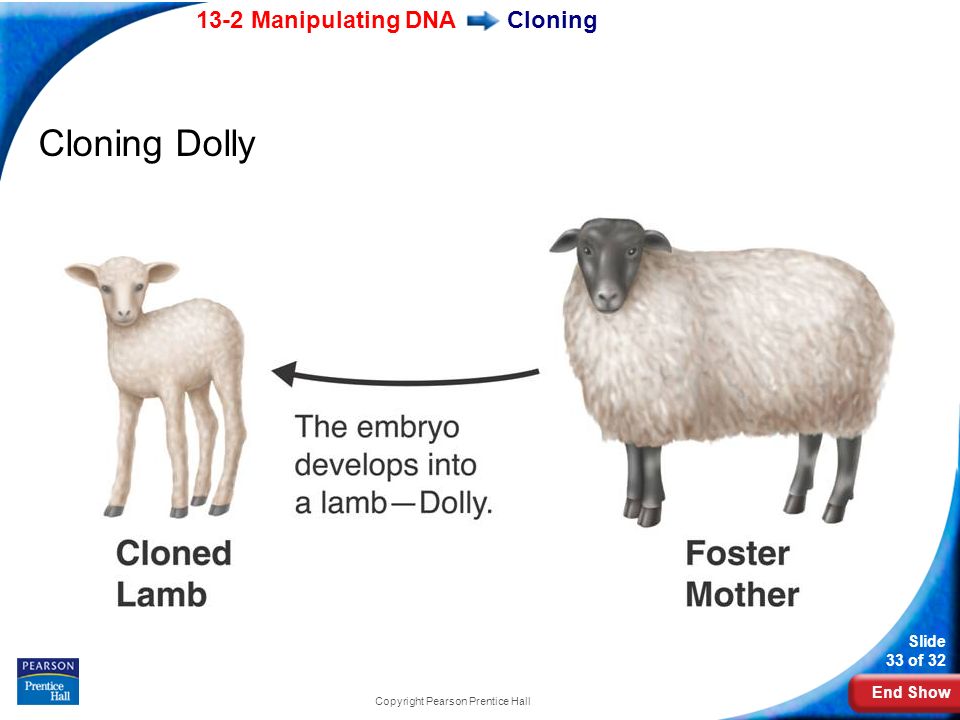 13-2 Manipulating DNA Cloning

Cloning Dolly

The embryo develops into a lamb—Dolly.

Cloned Lamb

Foster Mother

PEARSON Prentice Hall

Copyright Pearson Prentice Hall

Slide 33 of 32

End Show